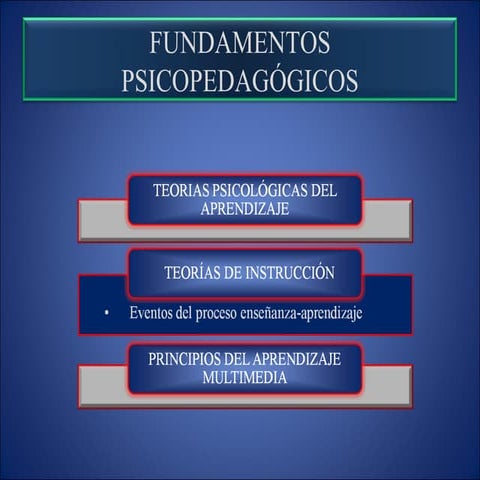 FUNDAMENTOS PSICOPEDAGÓGICOS

TEORIAS PSICOLÓGICAS DEL APRENDIZAJE

TEORÍAS DE INSTRUCCIÓN

• Eventos del proceso enseñanza-aprendizaje

PRINCIPIOS DEL APRENDIZAJE MULTIMEDIA